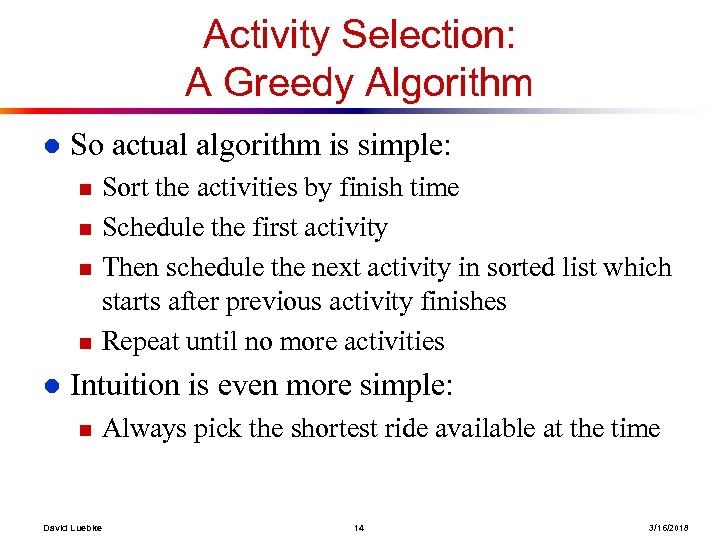 Activity Selection:
A Greedy Algorithm

So actual algorithm is simple:

Sort the activities by finish time

Schedule the first activity

Then schedule the next activity in sorted list which starts after previous activity finishes

Repeat until no more activities

Intuition is even more simple:

Always pick the shortest ride available at the time

David Luebke 14 3/16/2018